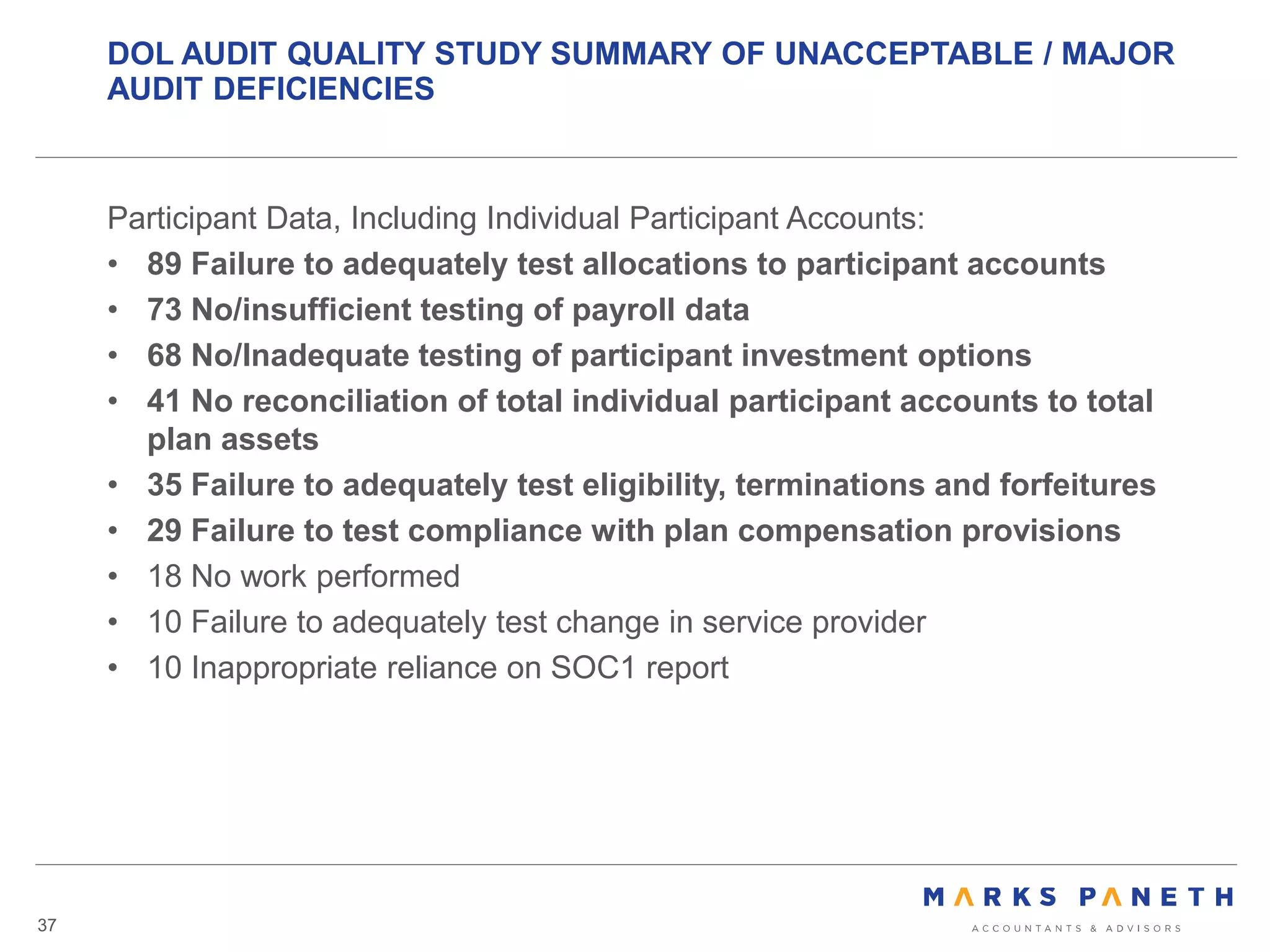 DOL AUDIT QUALITY STUDY SUMMARY OF UNACCEPTABLE / MAJOR AUDIT DEFICIENCIES

Participant Data, Including Individual Participant Accounts:
• 89 Failure to adequately test allocations to participant accounts
• 73 No/insufficient testing of payroll data
• 68 No/Inadequate testing of participant investment options
• 41 No reconciliation of total individual participant accounts to total plan assets
• 35 Failure to adequately test eligibility, terminations and forfeitures
• 29 Failure to test compliance with plan compensation provisions
• 18 No work performed
• 10 Failure to adequately test change in service provider
• 10 Inappropriate reliance on SOC1 report

37

MARKS PANETH
ACCOUNTANTS & ADVISORS